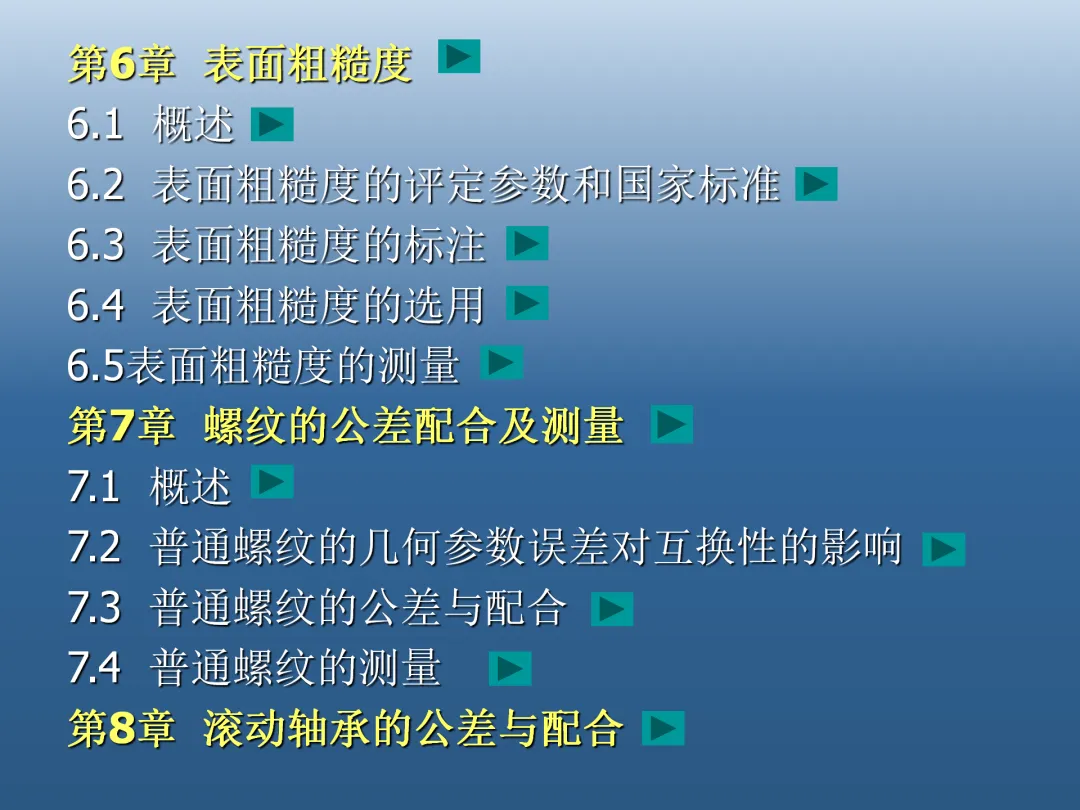 第6章 表面粗糙度
6.1 概述
6.2 表面粗糙度的评定参数和国家标准
6.3 表面粗糙度的标注
6.4 表面粗糙度的选用
6.5表面粗糙度的测量
第7章 螺纹的公差配合及测量
7.1 概述
7.2 普通螺纹的几何参数误差对互换性的影响
7.3 普通螺纹的公差与配合
7.4 普通螺纹的测量
第8章 滚动轴承的公差与配合